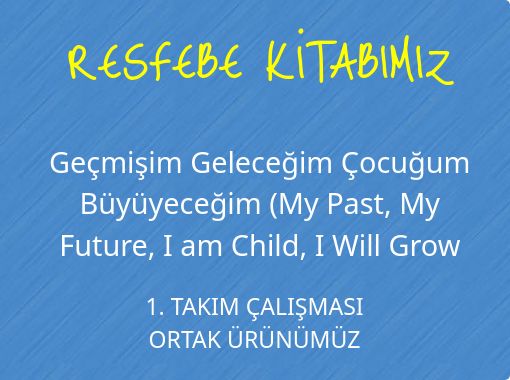 RESFEBE KİTABIMIZ

Geçmişim Geleceğim Çocuğum Büyüyeceğim (My Past, My Future, I am Child, I Will Grow

1. TAKIM ÇALIŞMASI
ORTAK ÜRÜNÜMÜZ